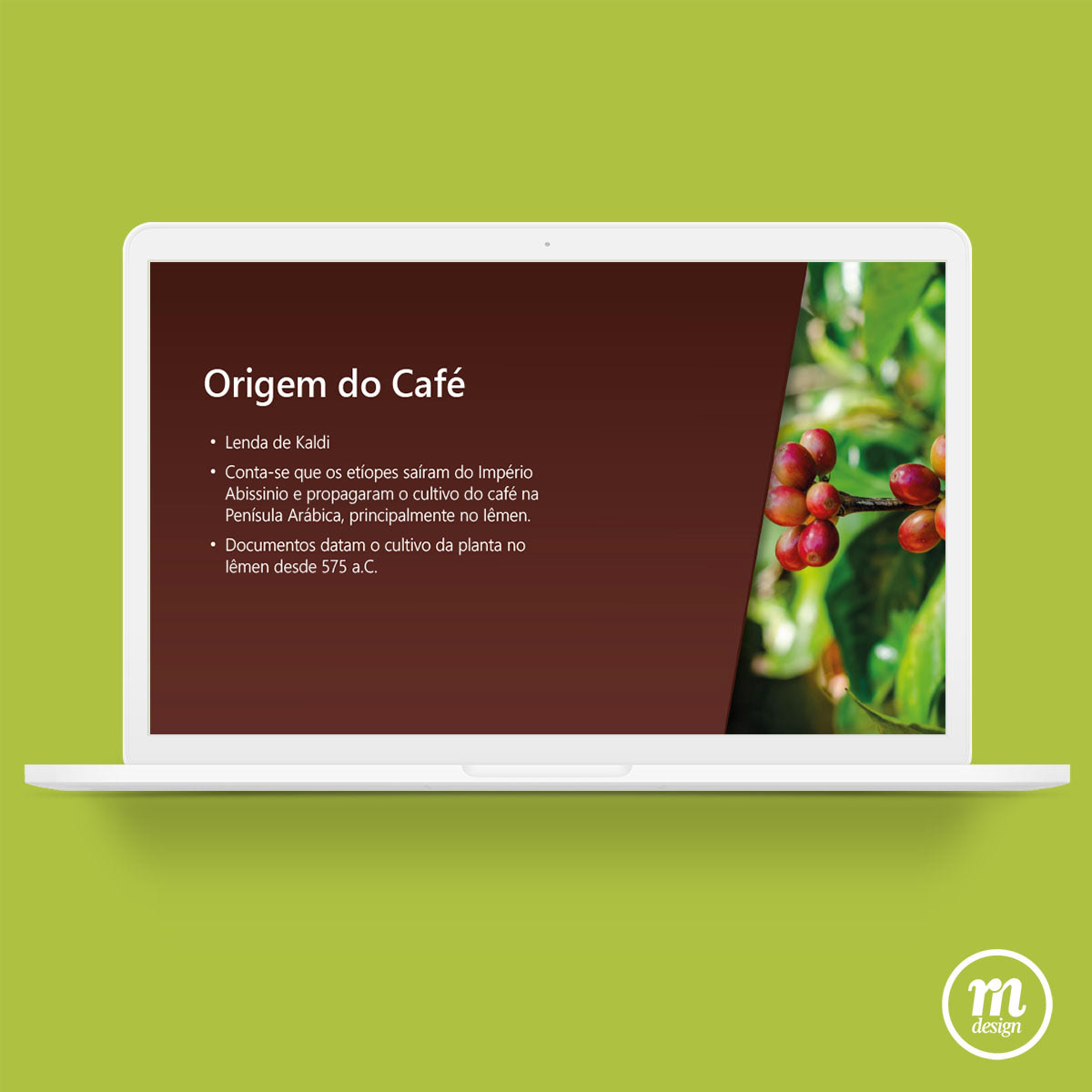 Origem do Café

• Lenda de Kaldi

• Conta-se que os etíopes saíram do Império Abissinio e propagaram o cultivo do café na Penísula Arábica, principalmente no Iêmen.

• Documentos datam o cultivo da planta no Iêmen desde 575 a.C.

m
design